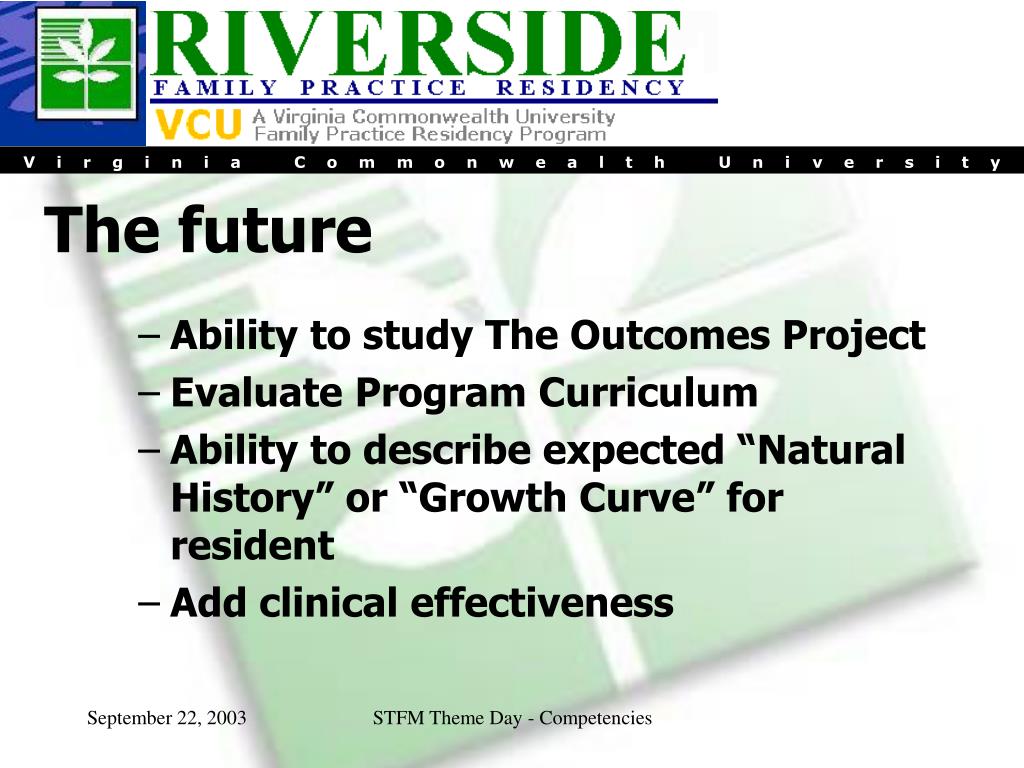 RIVERSIDE
FAMILY PRACTICE RESIDENCY
VCU A Virginia Commonwealth University Family Practice Residency Program
Virginia Commonwealth University

The future

– Ability to study The Outcomes Project
– Evaluate Program Curriculum
– Ability to describe expected “Natural History” or “Growth Curve” for resident
– Add clinical effectiveness

September 22, 2003
STFM Theme Day - Competencies